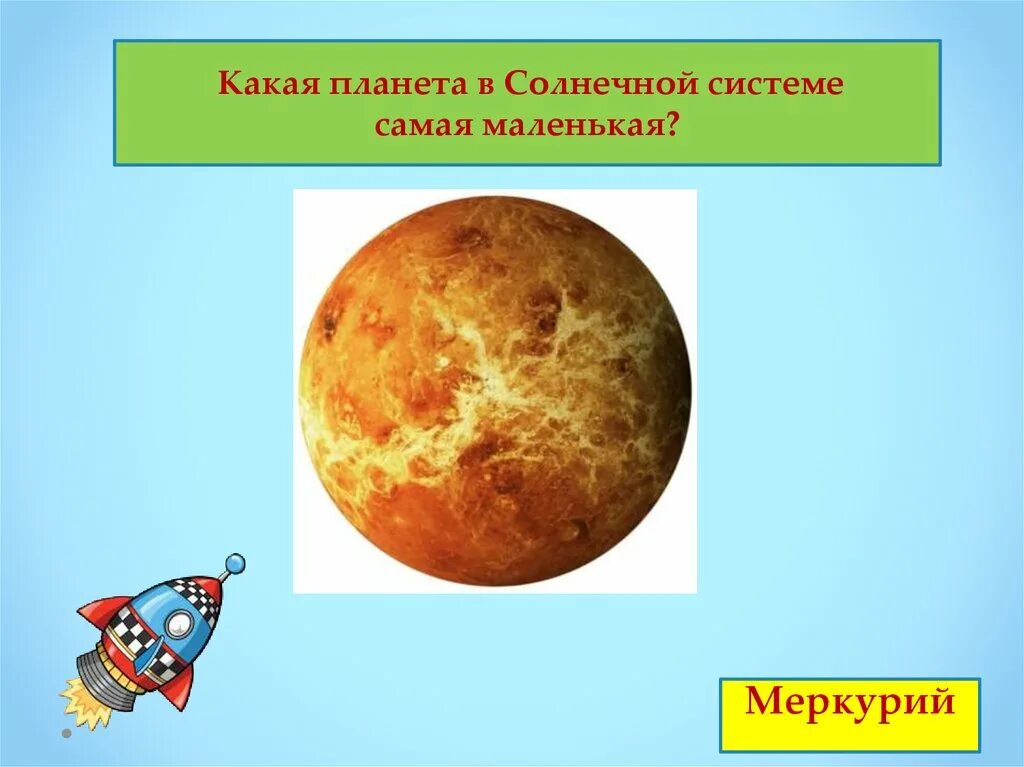 Какая планета в Солнечной системе самая маленькая?

Меркурий